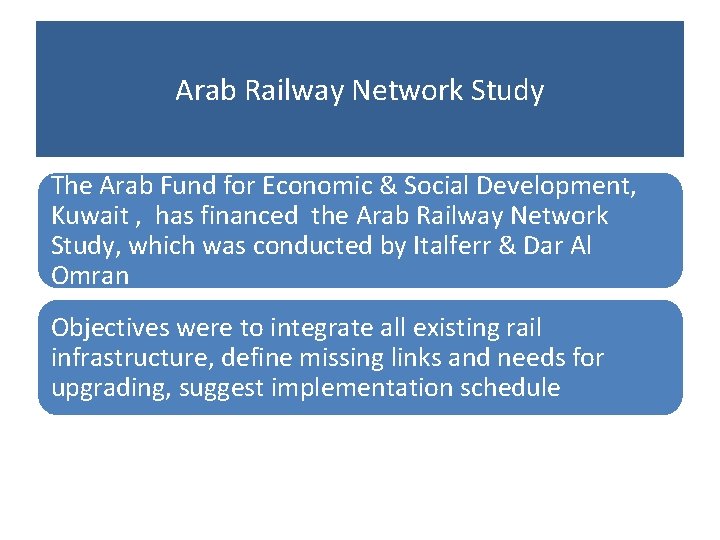 Arab Railway Network Study

The Arab Fund for Economic & Social Development, Kuwait , has financed the Arab Railway Network Study, which was conducted by Italferr & Dar Al Omran

Objectives were to integrate all existing rail infrastructure, define missing links and needs for upgrading, suggest implementation schedule